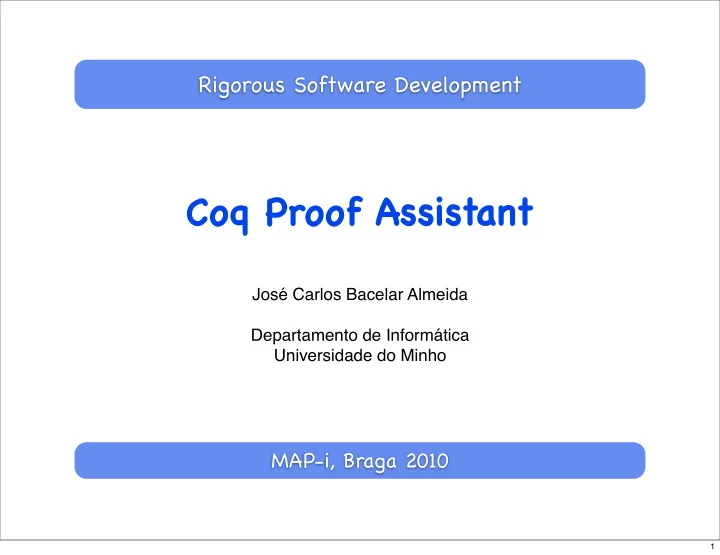 Rigorous Software Development

Coq Proof Assistant

José Carlos Bacelar Almeida

Departamento de Informática
Universidade do Minho

MAP-i, Braga 2010

1